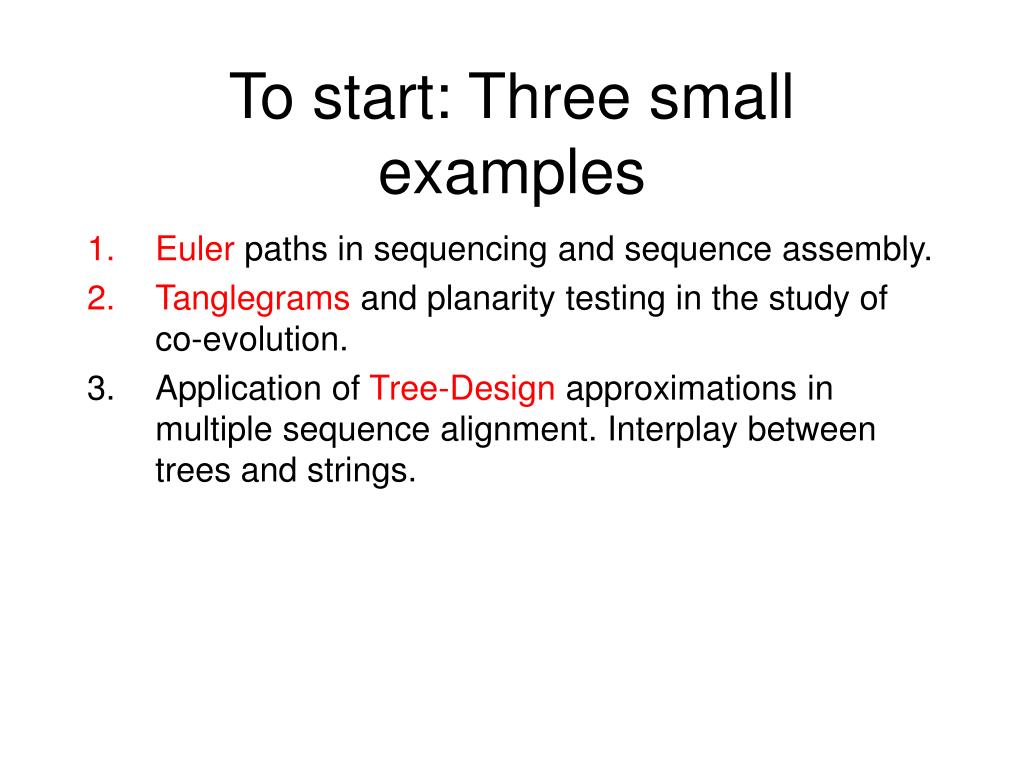 To start: Three small examples

1. Euler paths in sequencing and sequence assembly.
2. Tanglegrams and planarity testing in the study of co-evolution.
3. Application of Tree-Design approximations in multiple sequence alignment. Interplay between trees and strings.